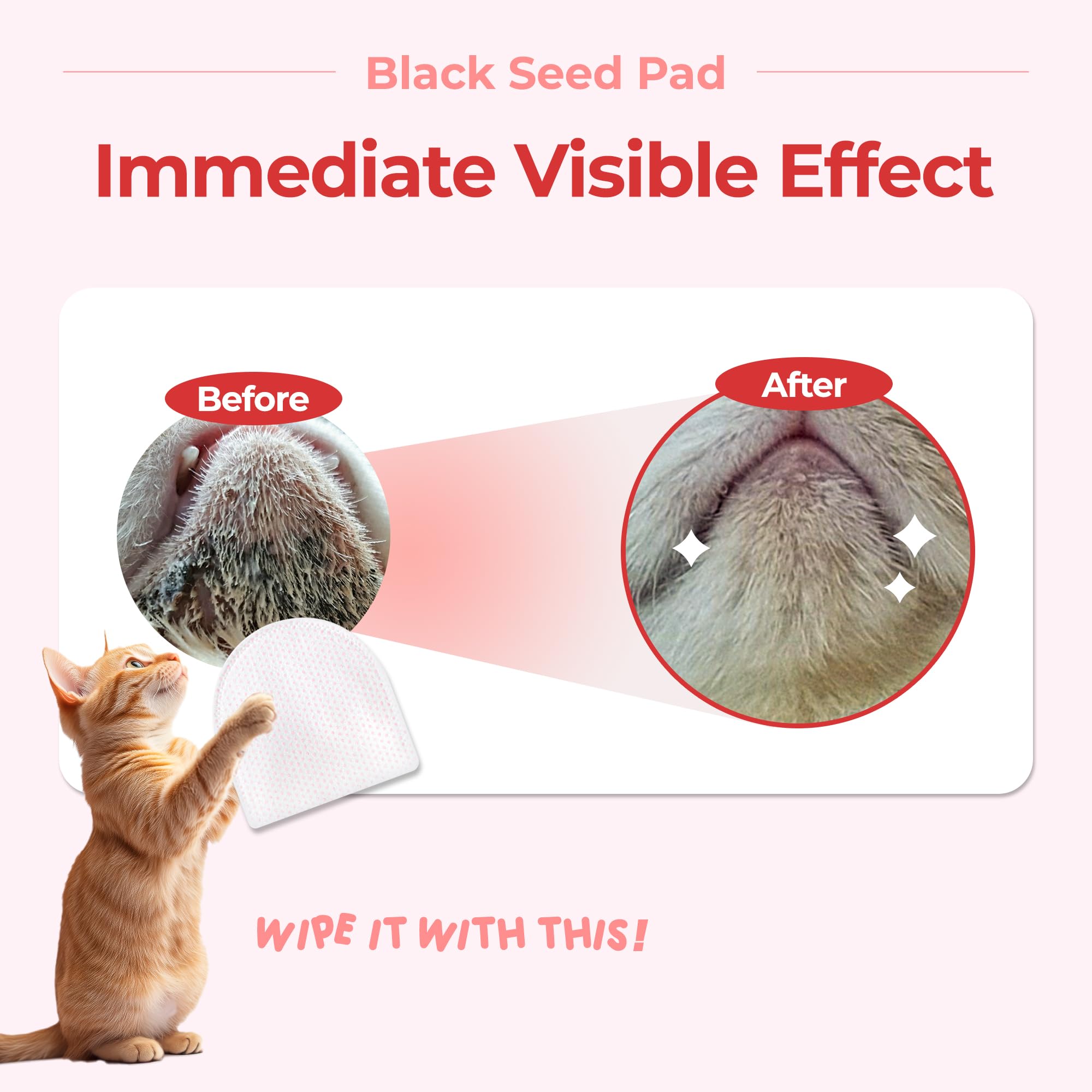 Black Seed Pad

Immediate Visible Effect

Before

After

WIPE IT WITH THIS!